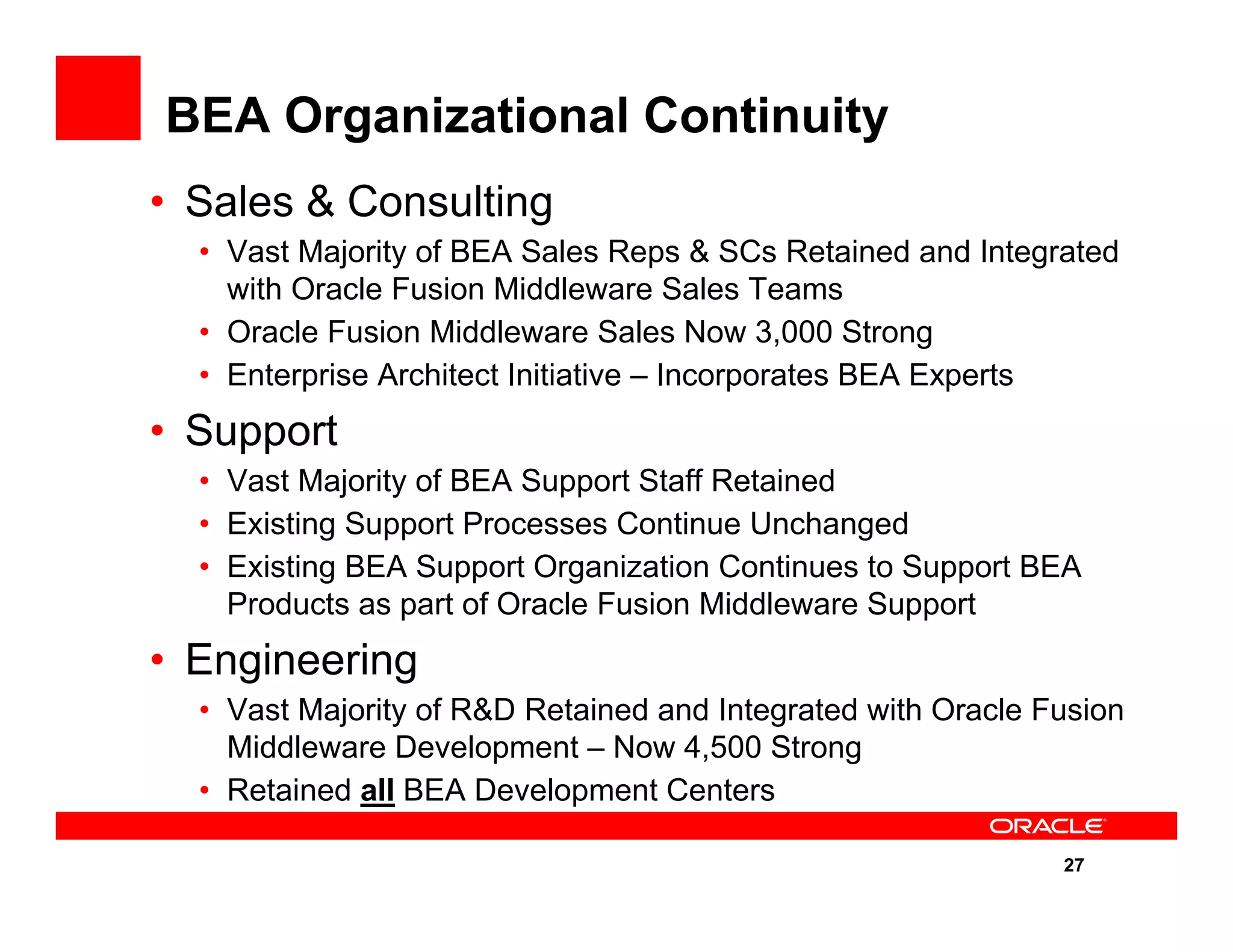 BEA Organizational Continuity

• Sales & Consulting
  • Vast Majority of BEA Sales Reps & SCs Retained and Integrated with Oracle Fusion Middleware Sales Teams
  • Oracle Fusion Middleware Sales Now 3,000 Strong
  • Enterprise Architect Initiative – Incorporates BEA Experts

• Support
  • Vast Majority of BEA Support Staff Retained
  • Existing Support Processes Continue Unchanged
  • Existing BEA Support Organization Continues to Support BEA Products as part of Oracle Fusion Middleware Support

• Engineering
  • Vast Majority of R&D Retained and Integrated with Oracle Fusion Middleware Development – Now 4,500 Strong
  • Retained all BEA Development Centers

ORACLE

27